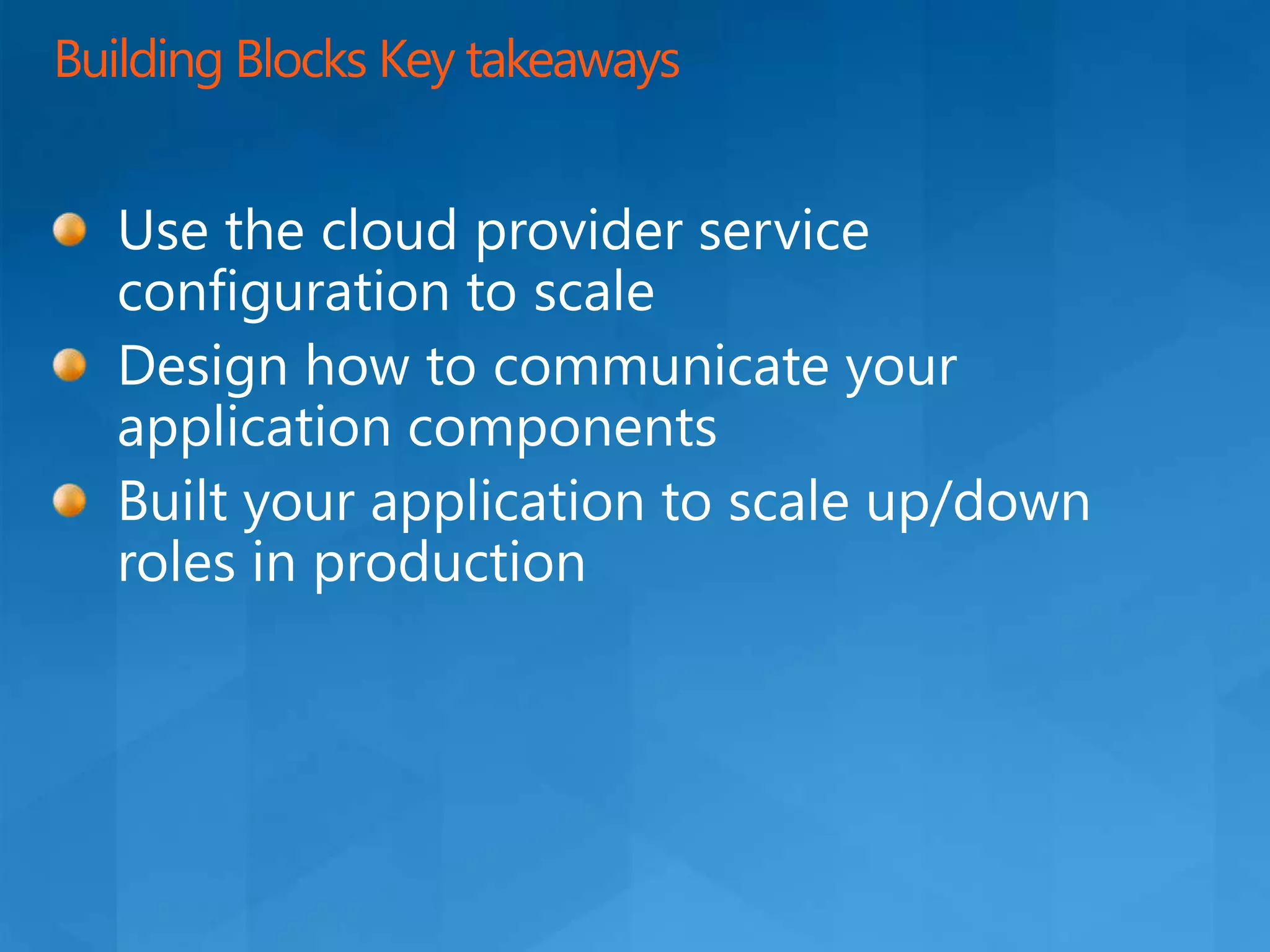 Building Blocks Key takeaways

Use the cloud provider service configuration to scale

Design how to communicate your application components

Built your application to scale up/down roles in production